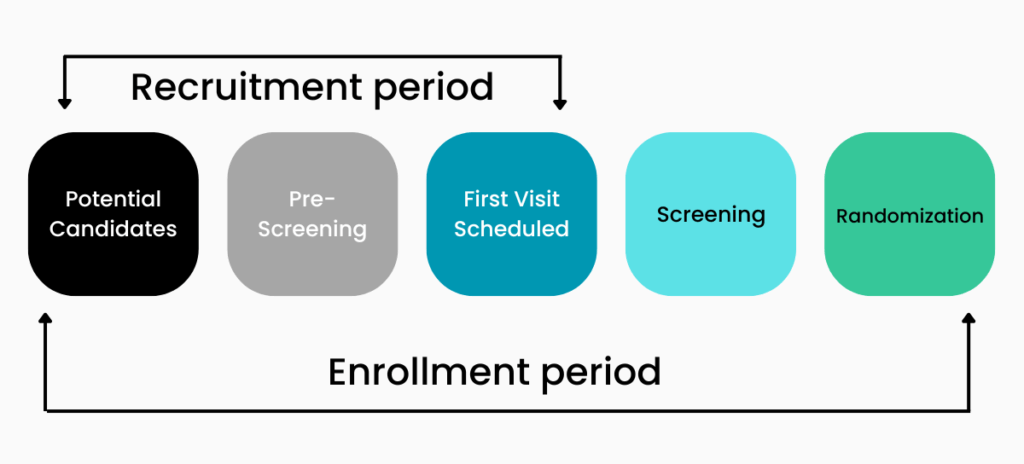 Recruitment period

Potential Candidates

Pre-Screening

First Visit Scheduled

Screening

Randomization

Enrollment period